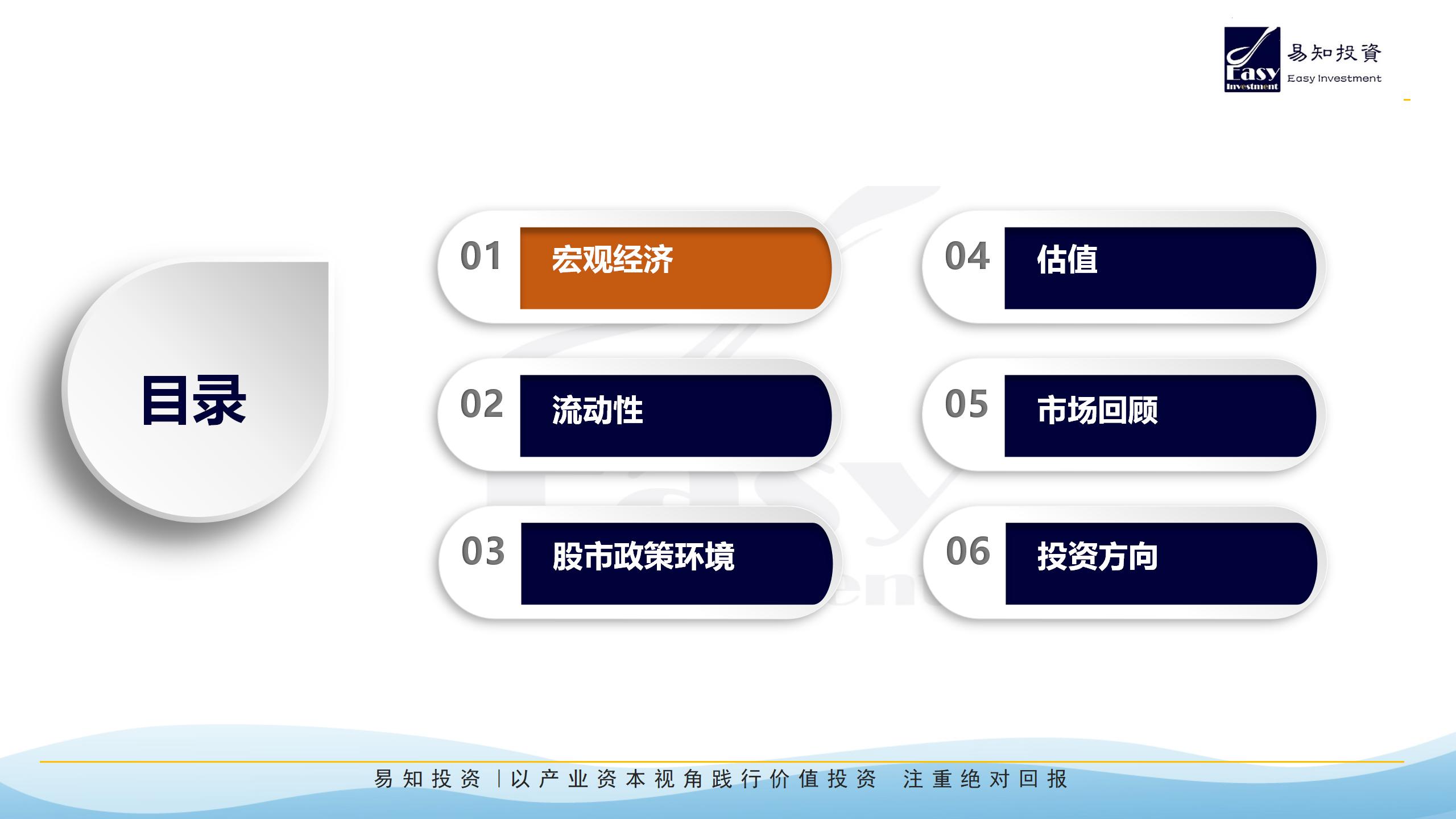 Easy Investment 易知投資 Easy Investment

目录

01 宏观经济

02 流动性

03 股市政策环境

04 估值

05 市场回顾

06 投资方向

易知投资 | 以产业资本视角践行价值投资 注重绝对回报